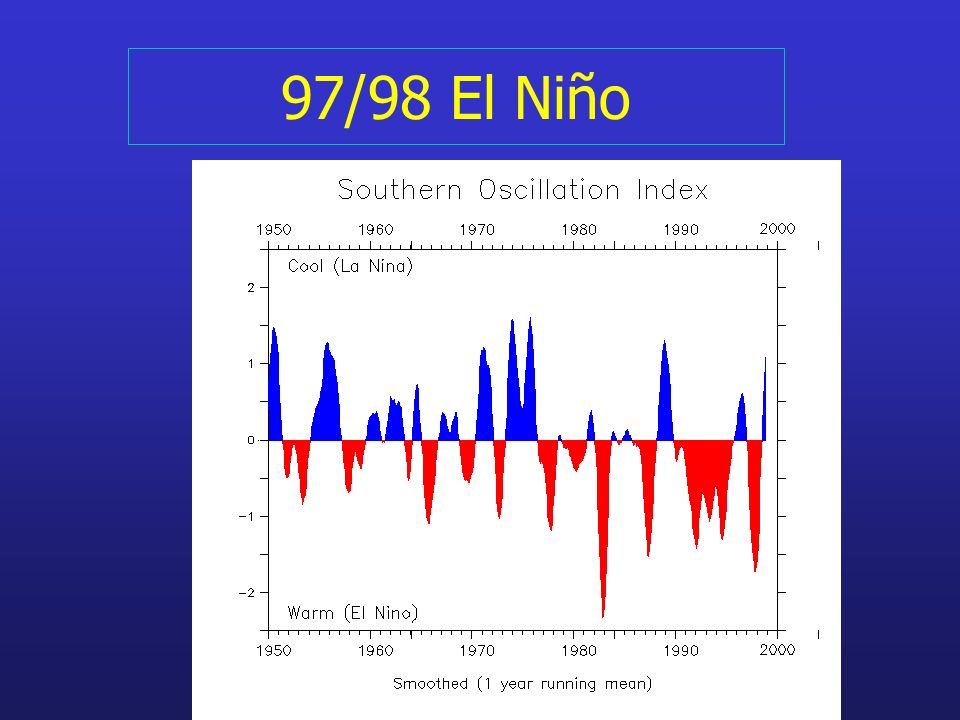 97/98 El Niño

Southern Oscillation Index

1950 1960 1970 1980 1990 2000

Cool (La Nina)

2
1
0
−1
−2

Warm (El Nino)

1950 1960 1970 1980 1990 2000

Smoothed (1 year running mean)